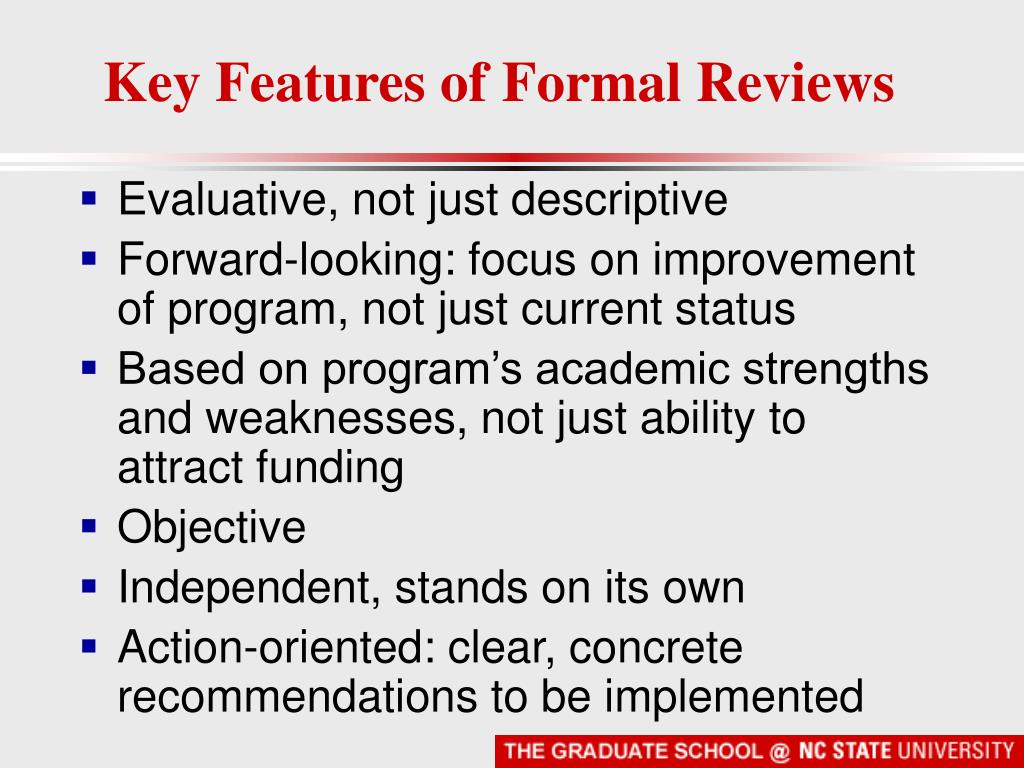 Key Features of Formal Reviews

▪ Evaluative, not just descriptive
▪ Forward-looking: focus on improvement of program, not just current status
▪ Based on program's academic strengths and weaknesses, not just ability to attract funding
▪ Objective
▪ Independent, stands on its own
▪ Action-oriented: clear, concrete recommendations to be implemented

THE GRADUATE SCHOOL @ NC STATE UNIVERSITY